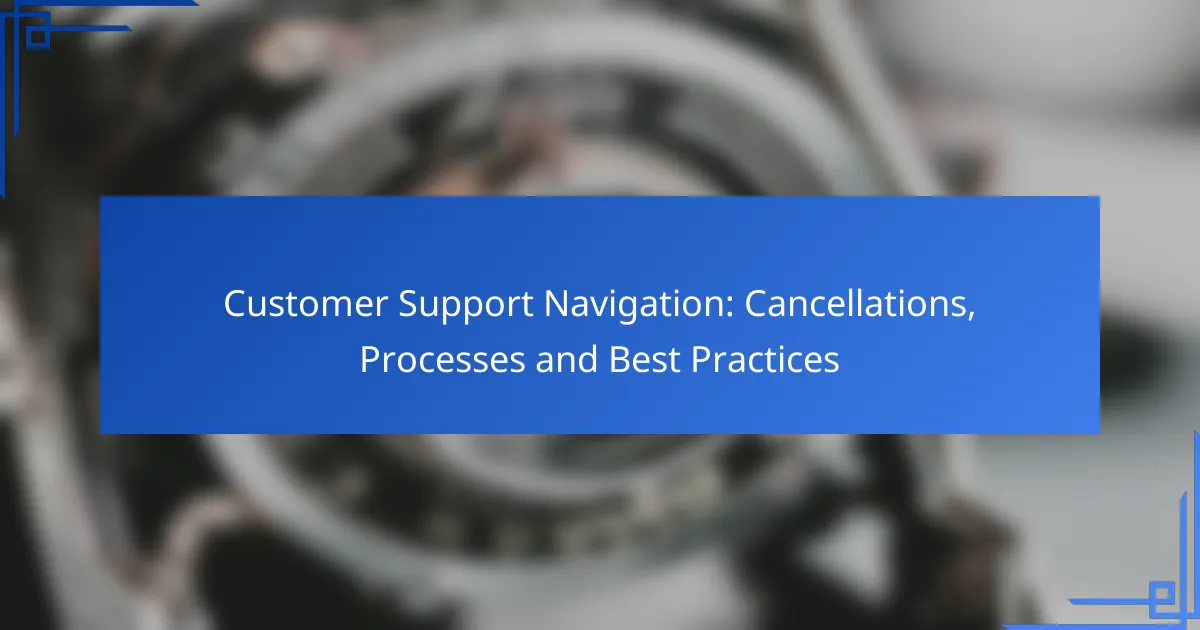 Customer Support Navigation: Cancellations, Processes and Best Practices